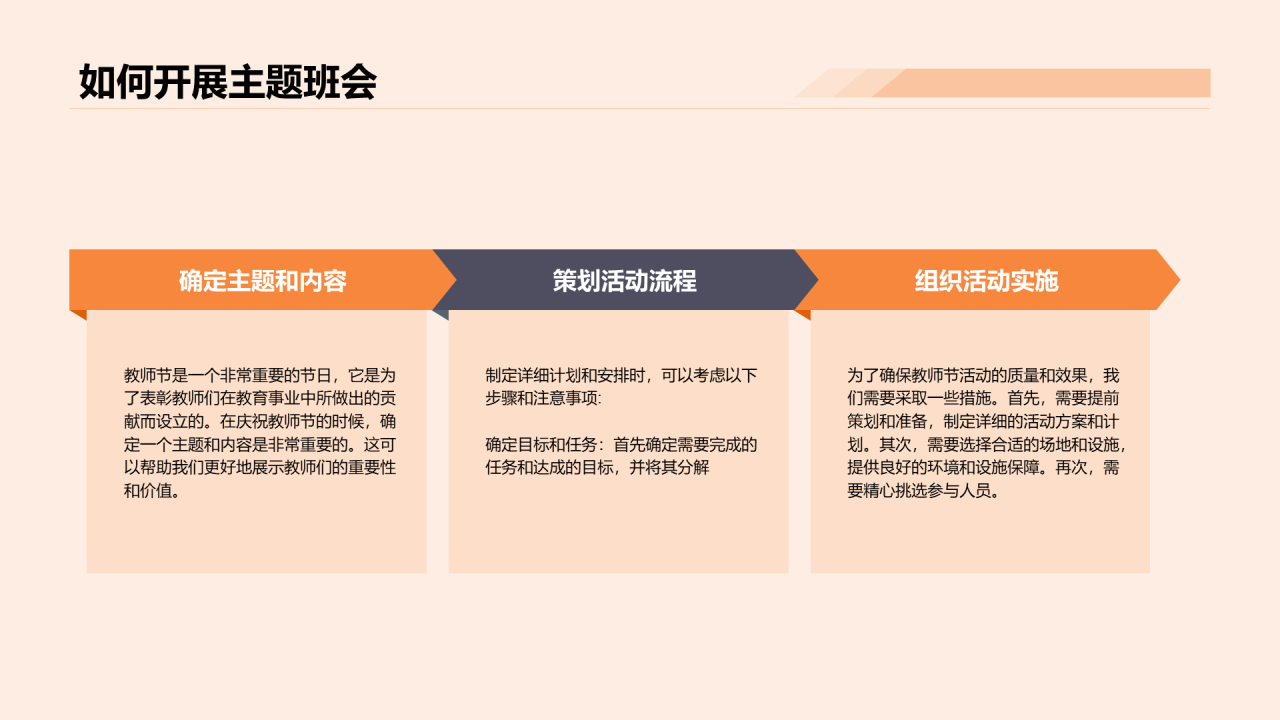 如何开展主题班会

确定主题和内容

教师节是一个非常重要的节日，它是为了表彰教师们在教育事业中所做出的贡献而设立的。在庆祝教师节的时候，确定一个主题和内容是非常重要的。这可以帮助我们更好地展示教师们的重要性和价值。

策划活动流程

制定详细计划和安排时，可以考虑以下步骤和注意事项:

确定目标和任务：首先确定需要完成的任务和达成的目标，并将其分解

组织活动实施

为了确保教师节活动的质量和效果，我们需要采取一些措施。首先，需要提前策划和准备，制定详细的活动方案和计划。其次，需要选择合适的场地和设施，提供良好的环境和设施保障。再次，需要精心挑选参与人员。